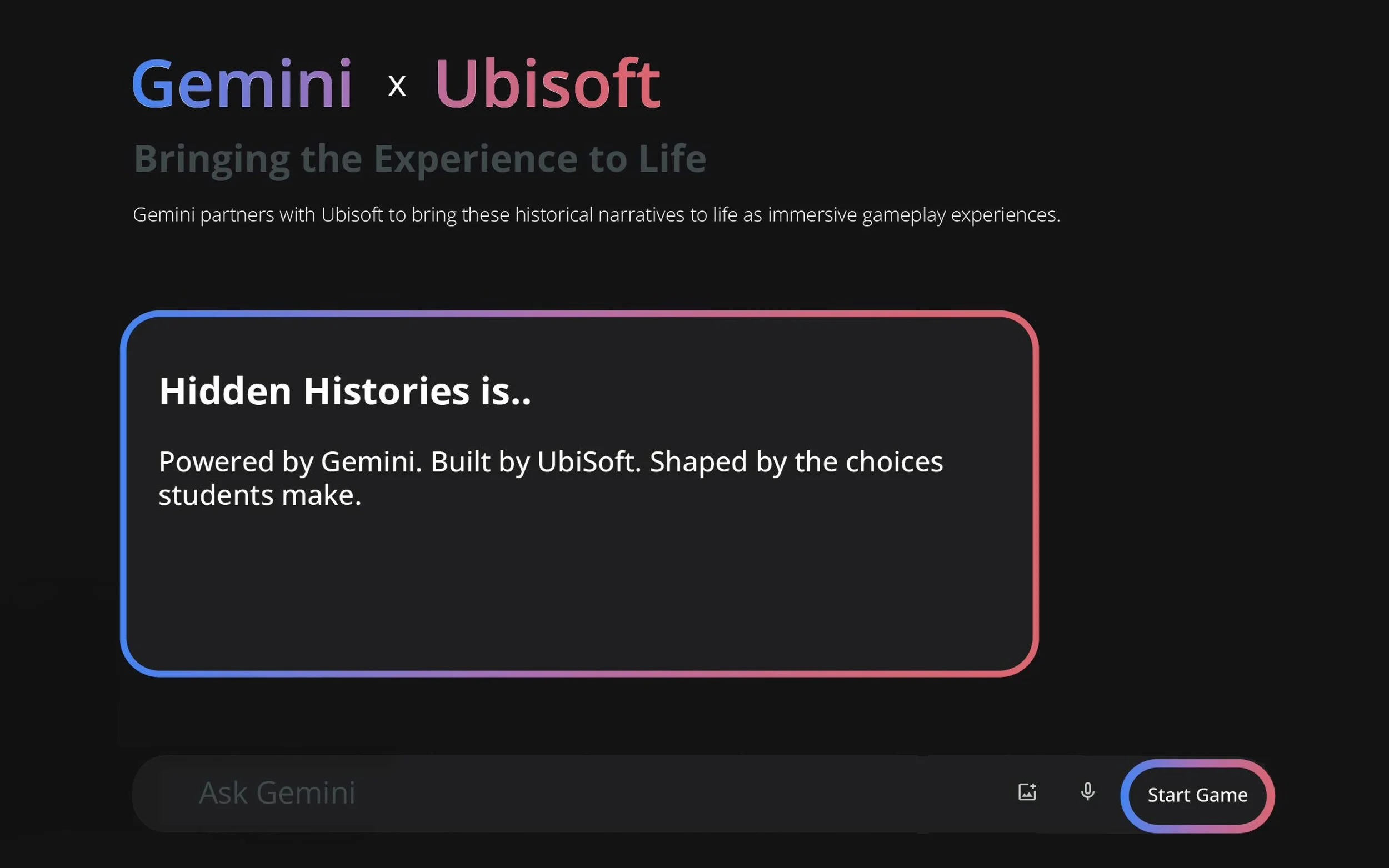 Gemini x Ubisoft

Bringing the Experience to Life

Gemini partners with Ubisoft to bring these historical narratives to life as immersive gameplay experiences.

Hidden Histories is..

Powered by Gemini. Built by UbiSoft. Shaped by the choices students make.

Ask Gemini

Start Game